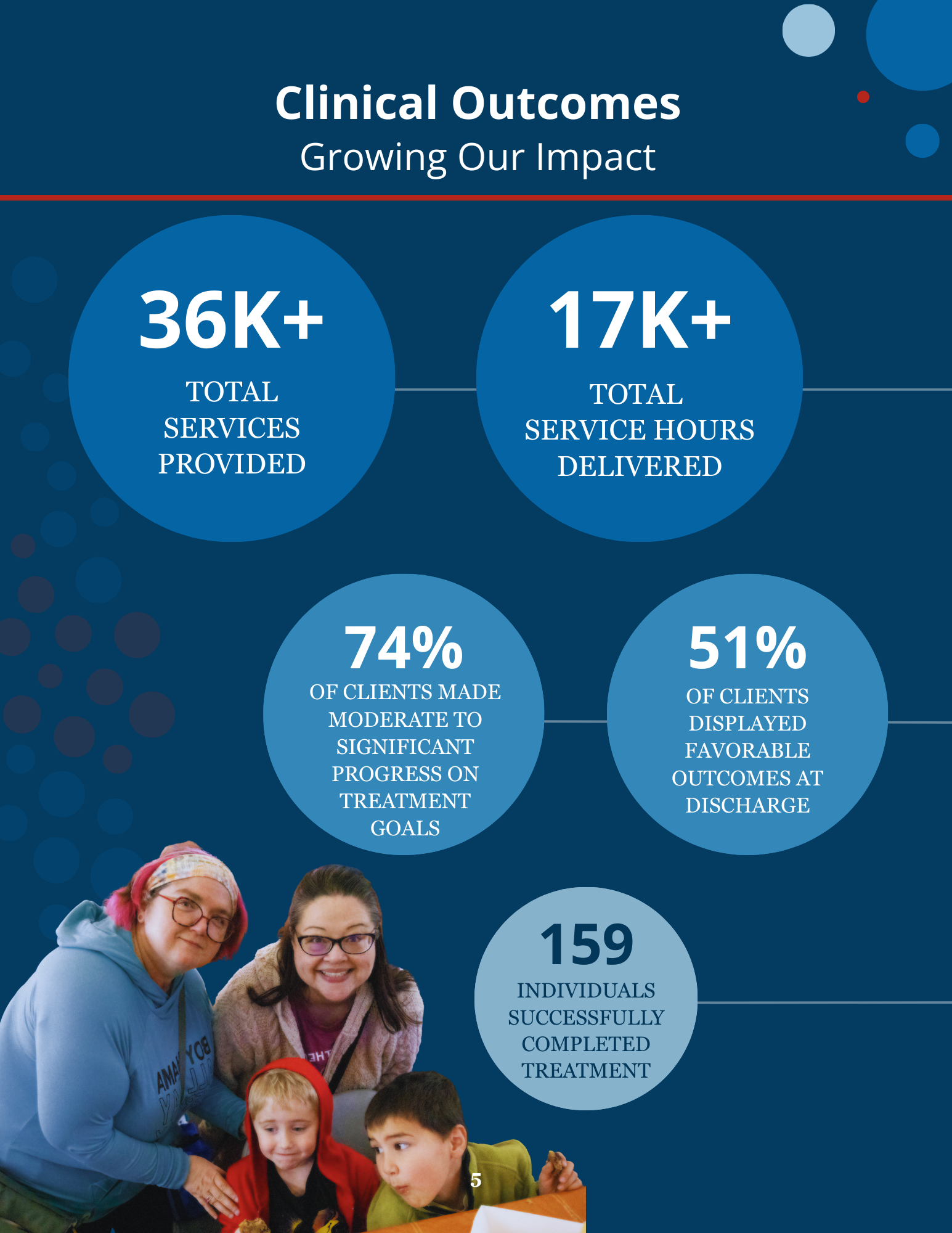 Clinical Outcomes
Growing Our Impact

36K+
TOTAL SERVICES PROVIDED

17K+
TOTAL SERVICE HOURS DELIVERED

74%
OF CLIENTS MADE MODERATE TO SIGNIFICANT PROGRESS ON TREATMENT GOALS

51%
OF CLIENTS DISPLAYED FAVORABLE OUTCOMES AT DISCHARGE

159
INDIVIDUALS SUCCESSFULLY COMPLETED TREATMENT

5